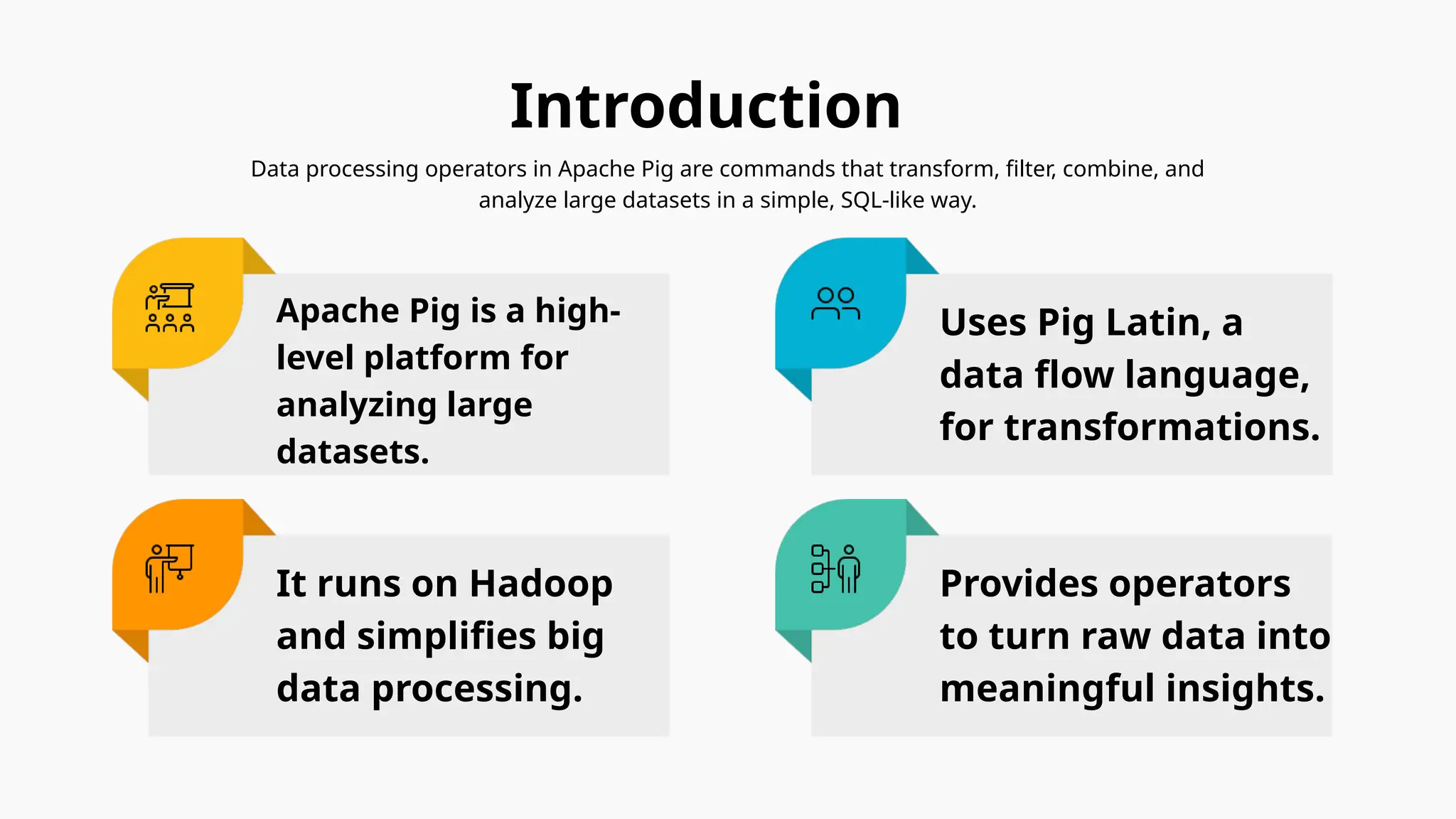 Introduction

Data processing operators in Apache Pig are commands that transform, filter, combine, and analyze large datasets in a simple, SQL-like way.

Apache Pig is a high-level platform for analyzing large datasets.

Uses Pig Latin, a data flow language, for transformations.

It runs on Hadoop and simplifies big data processing.

Provides operators to turn raw data into meaningful insights.